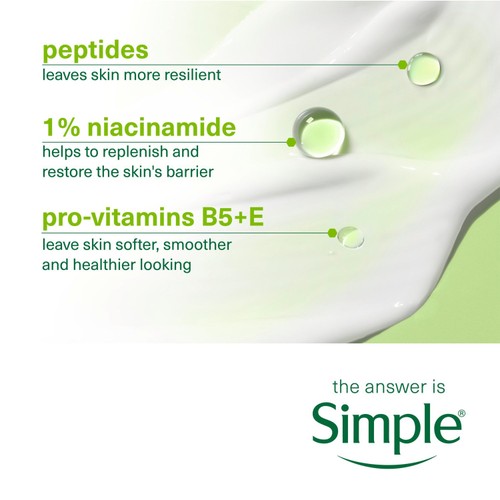 peptides
leaves skin more resilient

1% niacinamide
helps to replenish and restore the skin's barrier

pro-vitamins B5+E
leave skin softer, smoother and healthier looking

the answer is
Simple®